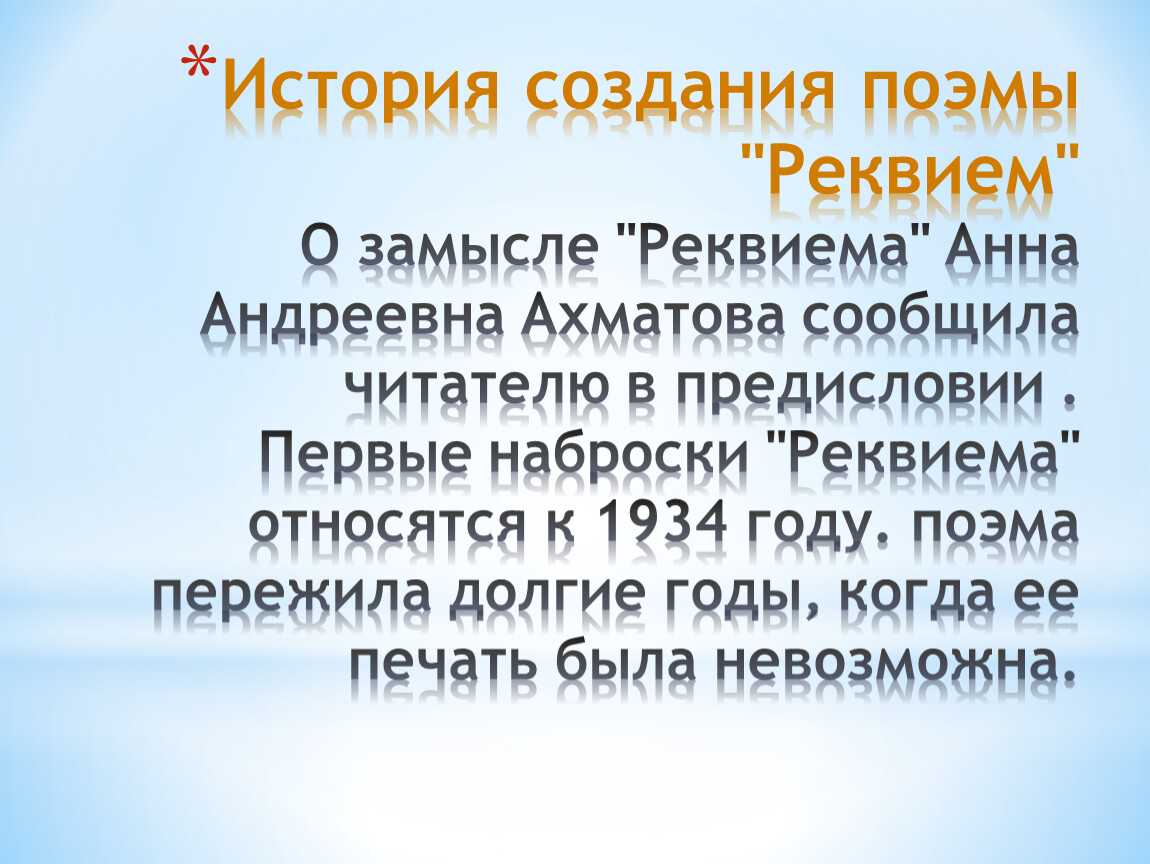 *История создания поэмы "Реквием"

О замысле "Реквиема" Анна Андреевна Ахматова сообщила читателю в предисловии . Первые наброски "Реквиема" относятся к 1934 году. поэма пережила долгие годы, когда ее печать была невозможна.